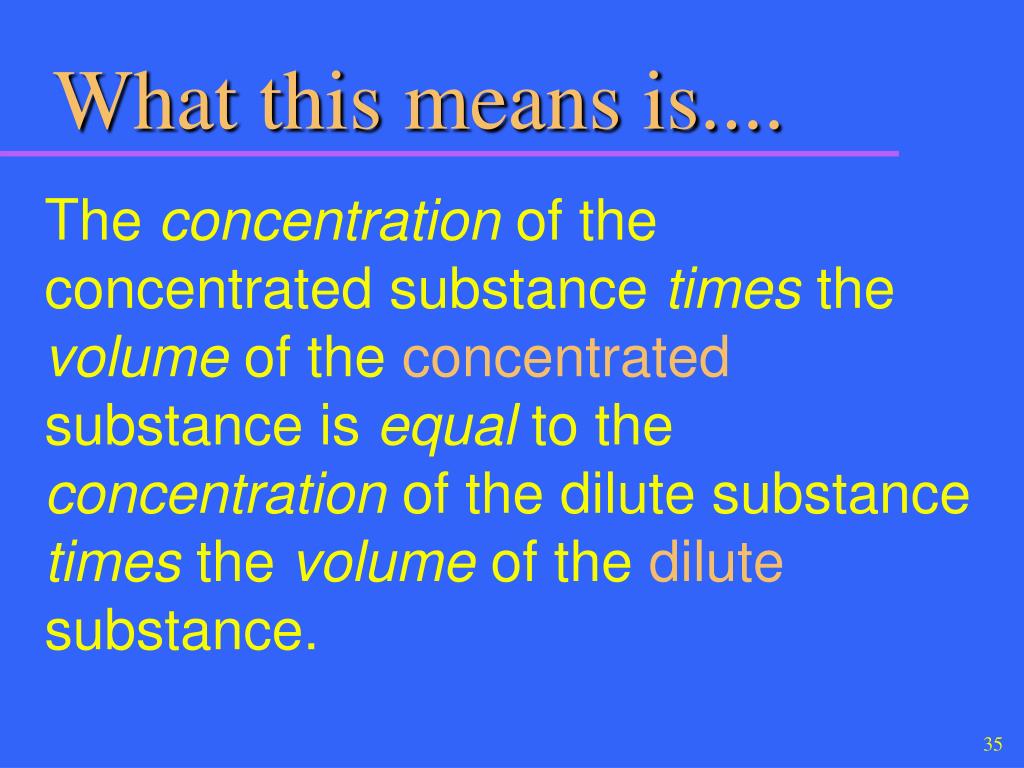 What this means is....

The concentration of the concentrated substance times the volume of the concentrated substance is equal to the concentration of the dilute substance times the volume of the dilute substance.

35